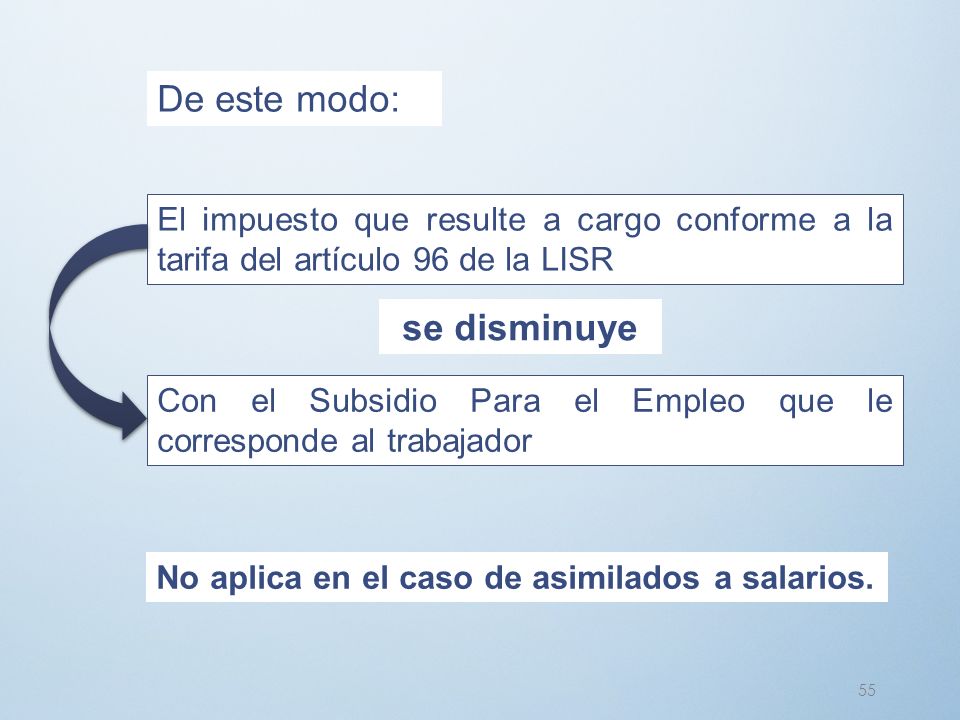 De este modo:

El impuesto que resulte a cargo conforme a la tarifa del artículo 96 de la LISR

se disminuye

Con el Subsidio Para el Empleo que le corresponde al trabajador

No aplica en el caso de asimilados a salarios.

55